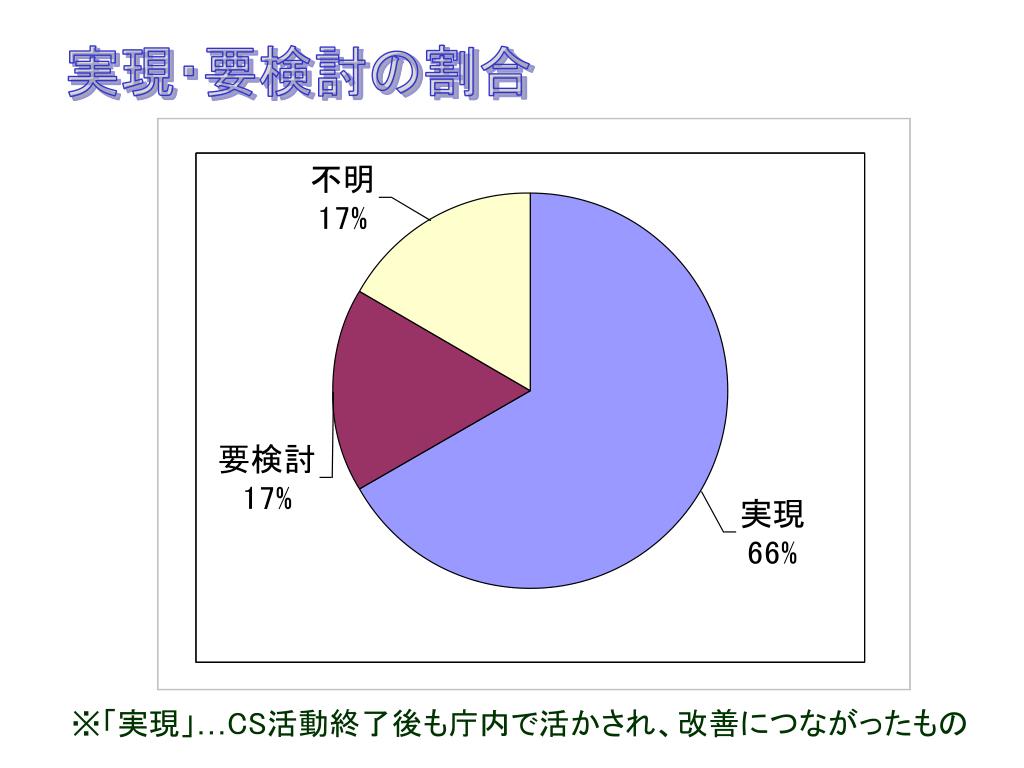 実現･要検討の割合

不明
17%

要検討
17%

実現
66%

※｢実現｣...CS活動終了後も庁内で活かされ、改善につながったもの